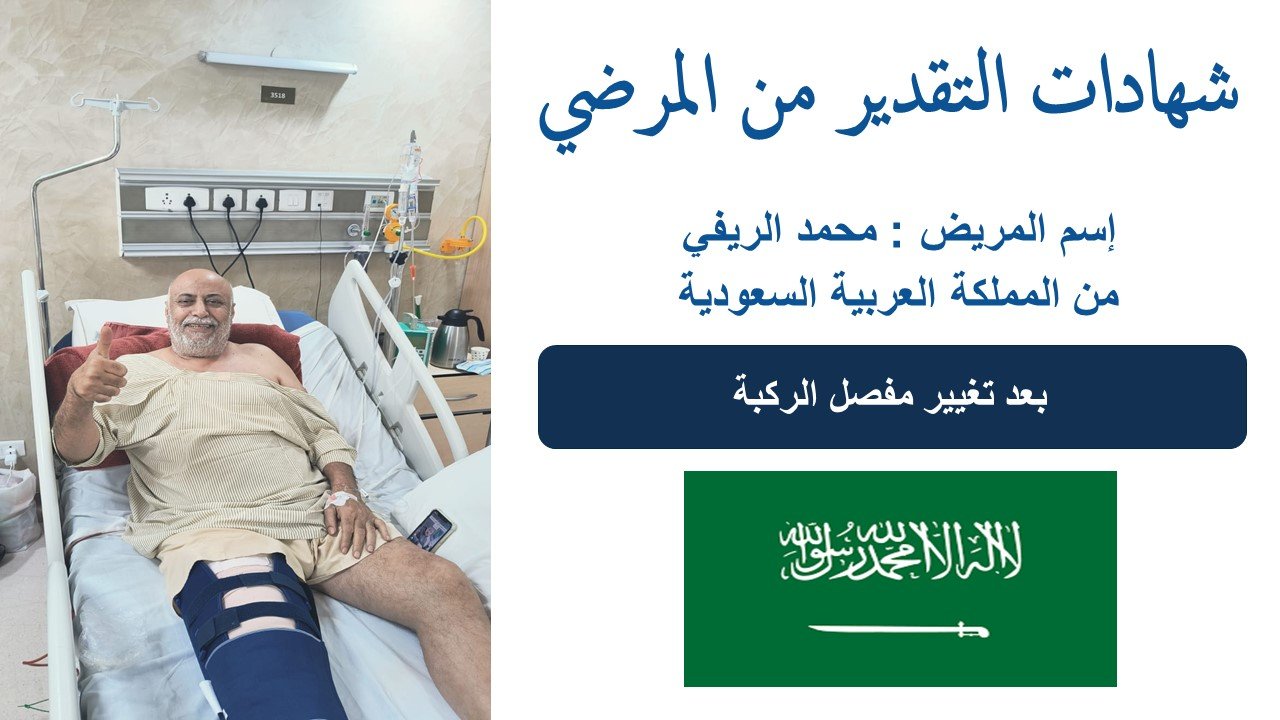 3518

شهادات التقدير من المرضي

إسم المريض : محمد الريفي
من المملكة العربية السعودية

بعد تغيير مفصل الركبة

لا إله إلا الله محمد رسول الله